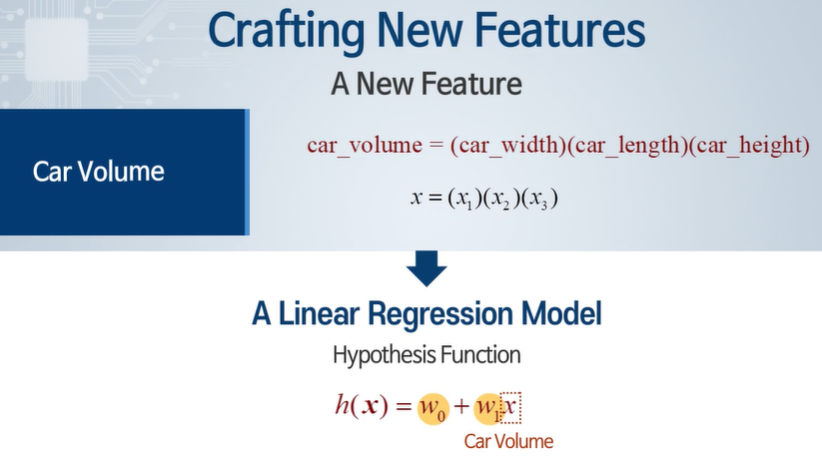 Crafting New Features

A New Feature

Car Volume

car_volume = (car_width)(car_length)(car_height)

$x = (x_1)(x_2)(x_3)$

A Linear Regression Model

Hypothesis Function

$h(\boldsymbol{x}) = w_0 + w_1 x$

Car Volume